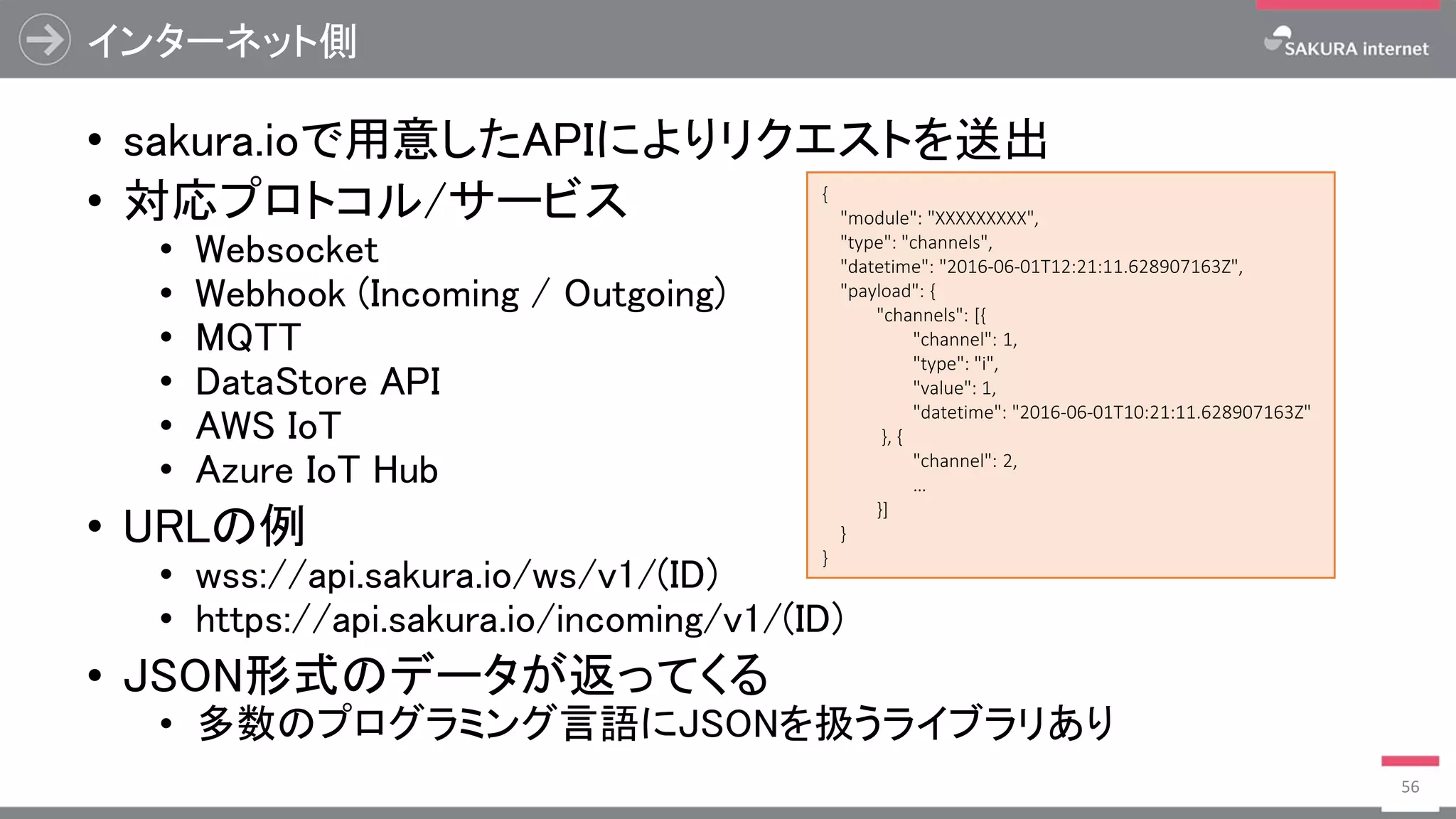 インターネット側

SAKURA internet

• sakura.ioで用意したAPIによりリクエストを送出
• 対応プロトコル/サービス
  • Websocket
  • Webhook (Incoming / Outgoing)
  • MQTT
  • DataStore API
  • AWS IoT
  • Azure IoT Hub
• URLの例
  • wss://api.sakura.io/ws/v1/(ID)
  • https://api.sakura.io/incoming/v1/(ID)
• JSON形式のデータが返ってくる
  • 多数のプログラミング言語にJSONを扱うライブラリあり

{
"module": "XXXXXXXXX",
"type": "channels",
"datetime": "2016-06-01T12:21:11.628907163Z",
"payload": {
"channels": [{
"channel": 1,
"type": "i",
"value": 1,
"datetime": "2016-06-01T10:21:11.628907163Z"
}, {
"channel": 2,
...
}]
}
}

56